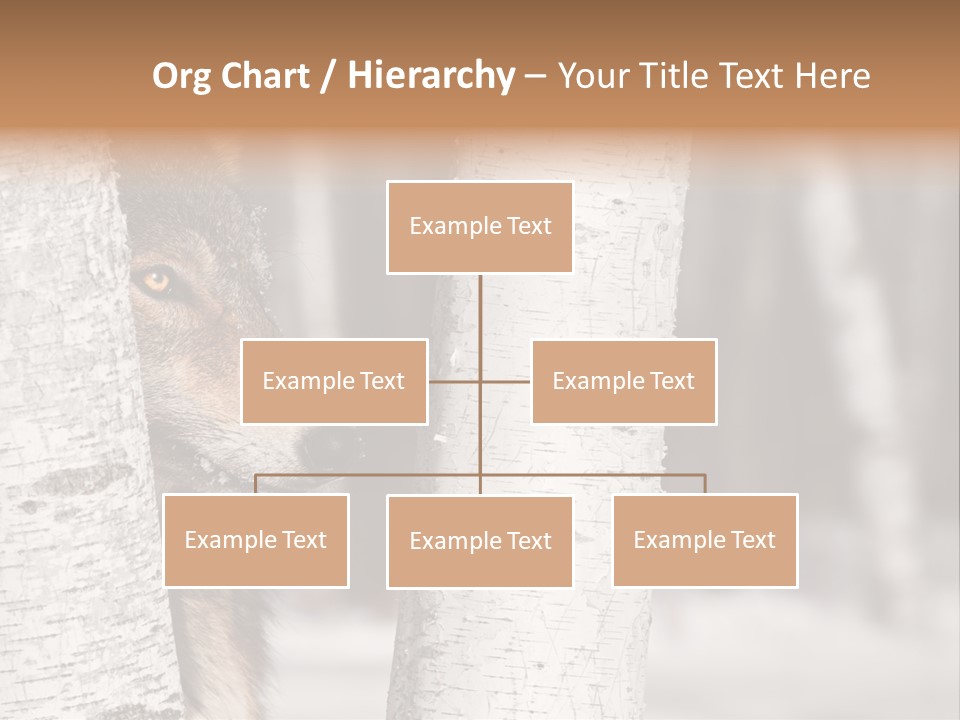 Org Chart / Hierarchy – Your Title Text Here

Example Text

Example Text

Example Text

Example Text

Example Text

Example Text